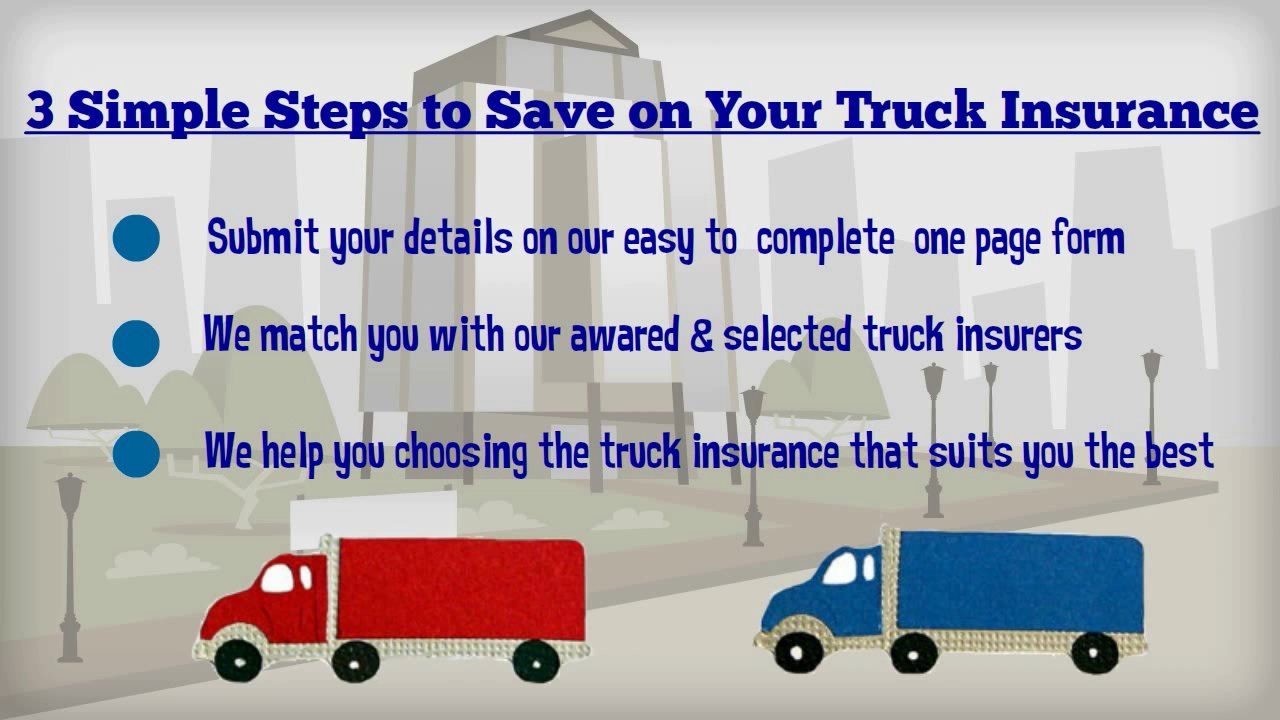 3 Simple Steps to Save on Your Truck Insurance

Submit your details on our easy to complete one page form

We match you with our awared & selected truck insurers

We help you choosing the truck insurance that suits you the best